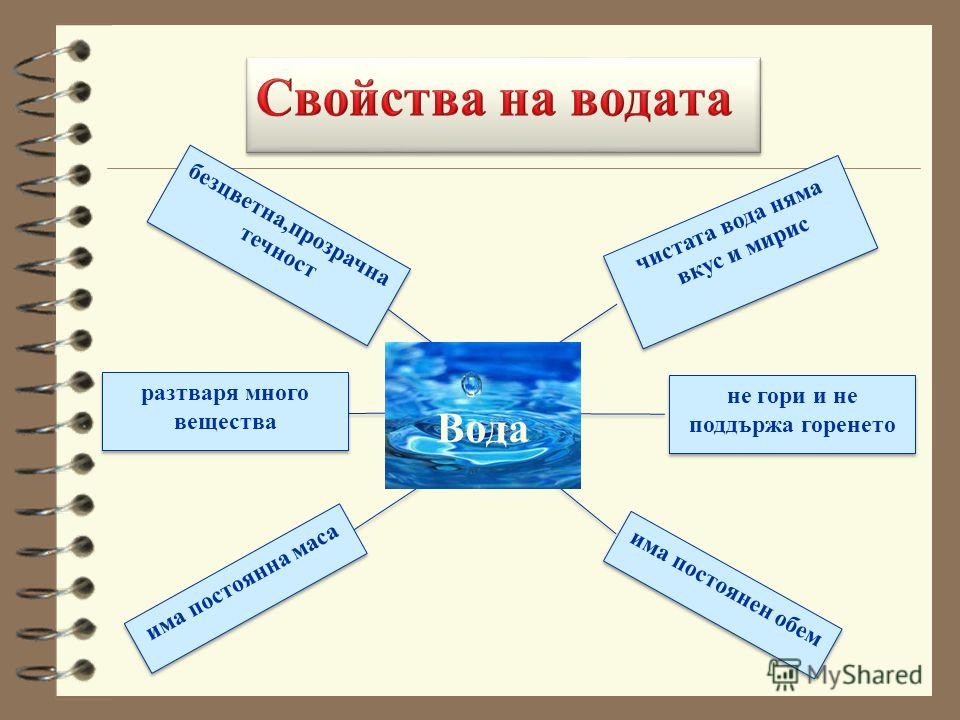 Свойства на водата

безцветна,прозрачна течност

чистата вода няма вкус и мирис

разтваря много вещества

Вода

не гори и не поддържа горенето

има постоянна маса

има постоянен обем

MyShared